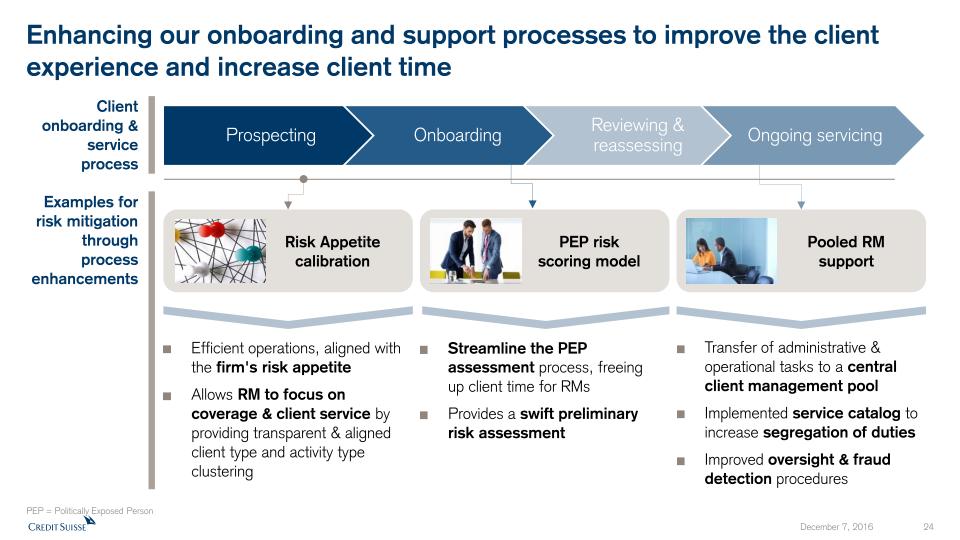 Enhancing our onboarding and support processes to improve the client experience and increase client time

Client onboarding & service process

Prospecting

Onboarding

Reviewing & reassessing

Ongoing servicing

Examples for risk mitigation through process enhancements

Risk Appetite calibration

PEP risk scoring model

Pooled RM support

■ Efficient operations, aligned with the firm's risk appetite

■ Allows RM to focus on coverage & client service by providing transparent & aligned client type and activity type clustering

■ Streamline the PEP assessment process, freeing up client time for RMs

■ Provides a swift preliminary risk assessment

■ Transfer of administrative & operational tasks to a central client management pool

■ Implemented service catalog to increase segregation of duties

■ Improved oversight & fraud detection procedures

PEP = Politically Exposed Person

CREDIT SUISSE

December 7, 2016

24